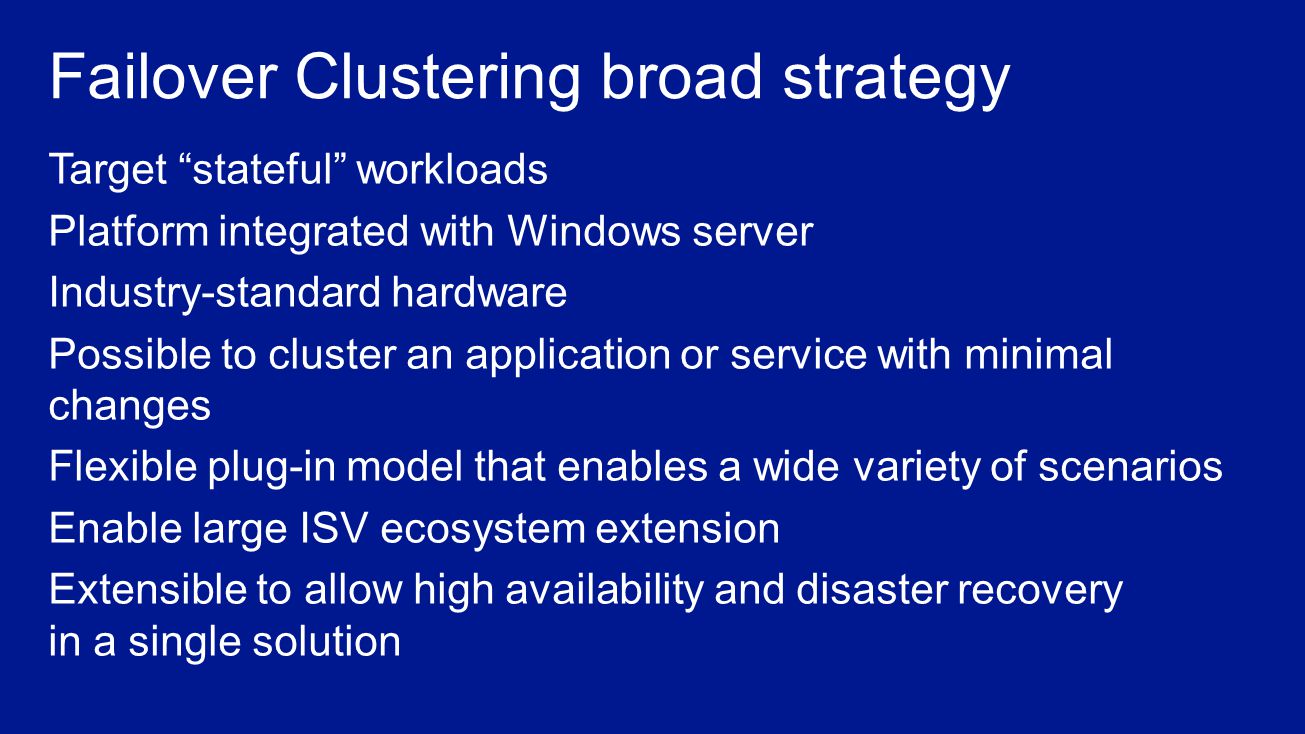 Failover Clustering broad strategy

Target “stateful” workloads

Platform integrated with Windows server

Industry-standard hardware

Possible to cluster an application or service with minimal changes

Flexible plug-in model that enables a wide variety of scenarios

Enable large ISV ecosystem extension

Extensible to allow high availability and disaster recovery in a single solution